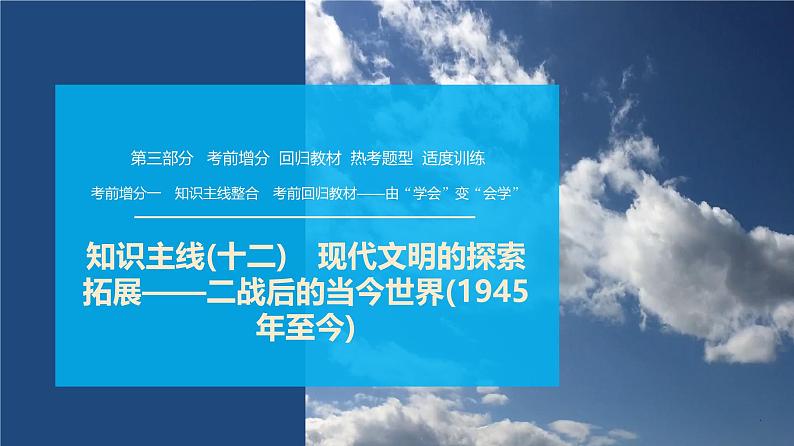 第三部分　考前增分　回归教材　热考题型　适度训练

考前增分一　知识主线整合　考前回归教材——由“学会”变“会学”

知识主线(十二)　现代文明的探索拓展——二战后的当今世界(1945年至今)